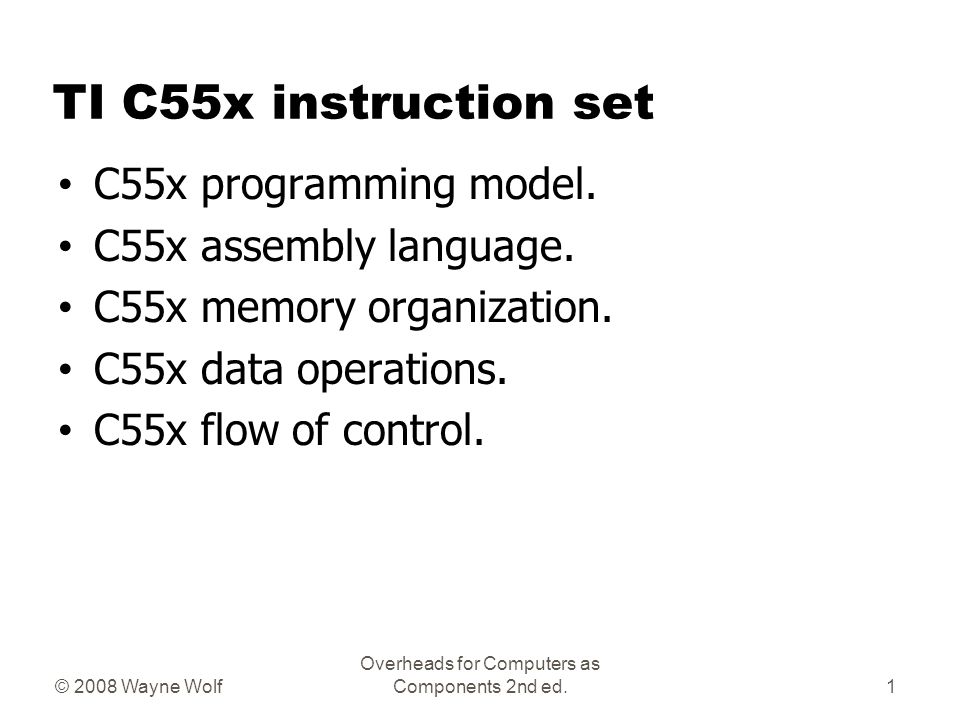 TI C55x instruction set

• C55x programming model.
• C55x assembly language.
• C55x memory organization.
• C55x data operations.
• C55x flow of control.

© 2008 Wayne Wolf

Overheads for Computers as Components 2nd ed.

1